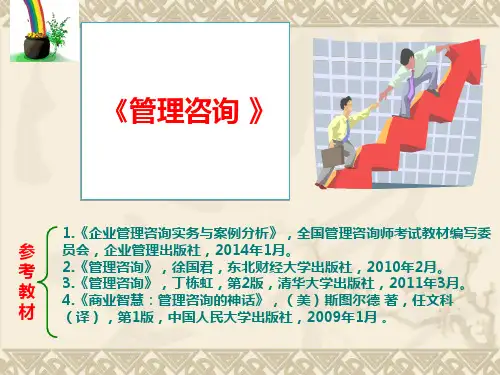 《管理咨询 》

参考教材

1.《企业管理咨询实务与案例分析》，全国管理咨询师考试教材编写委员会，企业管理出版社，2014年1月。
2.《管理咨询》，徐国君，东北财经大学出版社，2010年2月。
3.《管理咨询》，丁栋虹，第2版，清华大学出版社，2011年3月。
4.《商业智慧：管理咨询的神话》，（美）斯图尔德 著，任文科（译），第1版，中国人民大学出版社，2009年1月 。